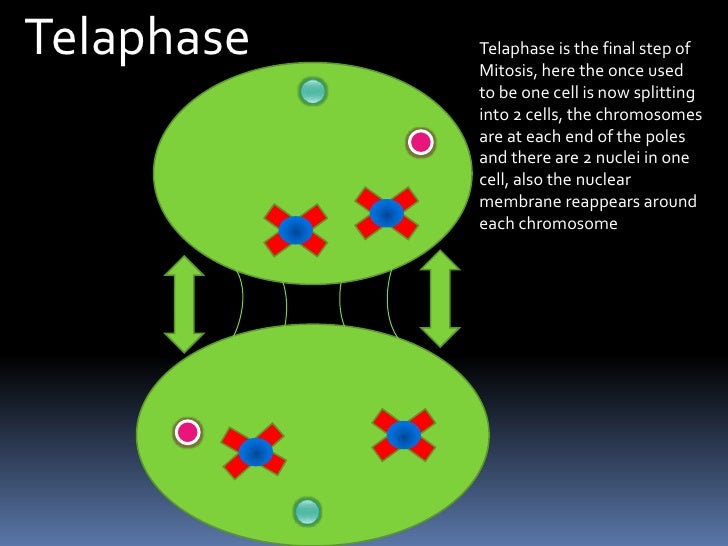 Telaphase

Telaphase is the final step of Mitosis, here the once used to be one cell is now splitting into 2 cells, the chromosomes are at each end of the poles and there are 2 nuclei in one cell, also the nuclear membrane reappears around each chromosome